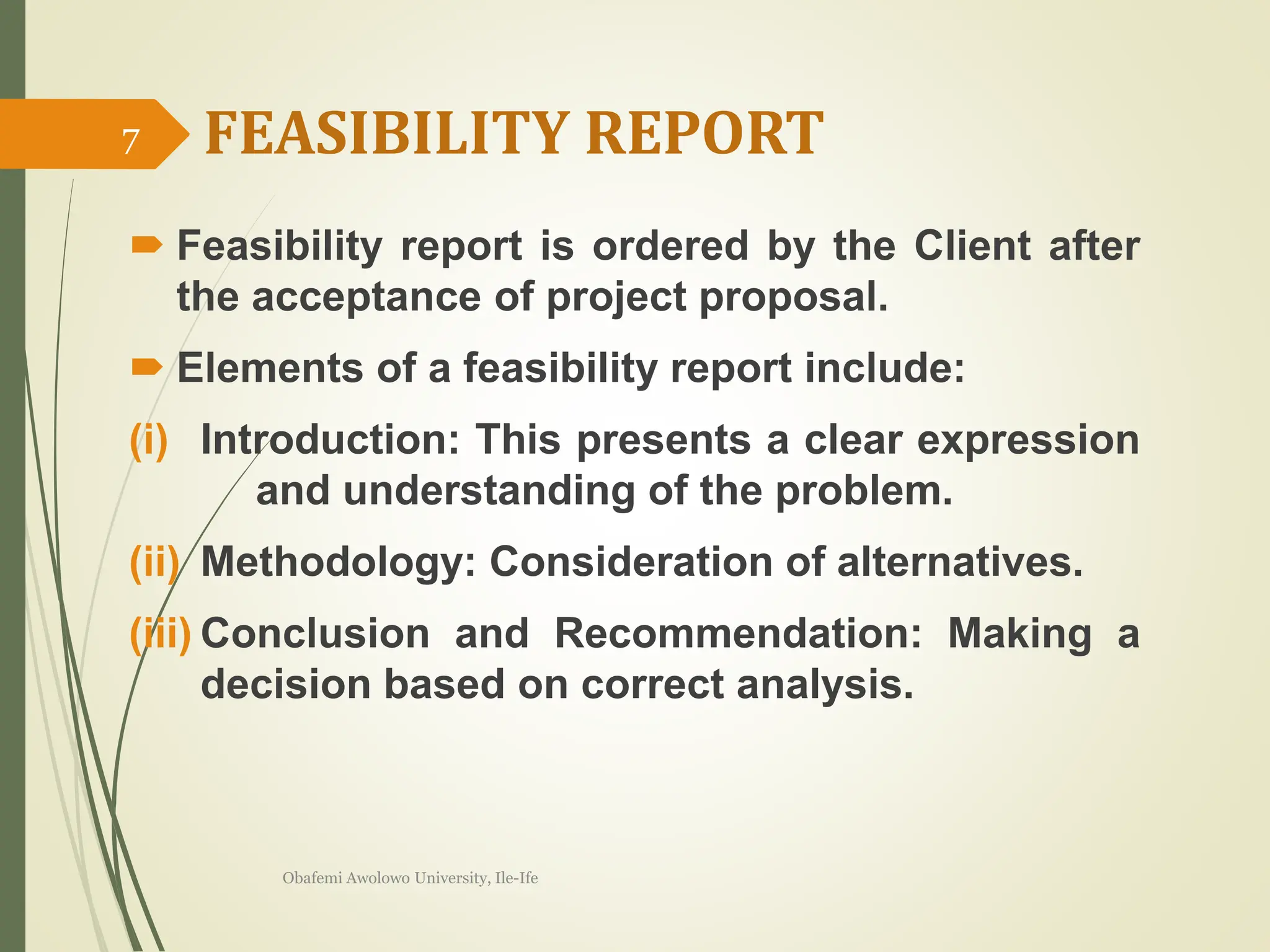 7

FEASIBILITY REPORT

Feasibility report is ordered by the Client after the acceptance of project proposal.

Elements of a feasibility report include:

(i) Introduction: This presents a clear expression and understanding of the problem.

(ii) Methodology: Consideration of alternatives.

(iii) Conclusion and Recommendation: Making a decision based on correct analysis.

Obafemi Awolowo University, Ile-Ife